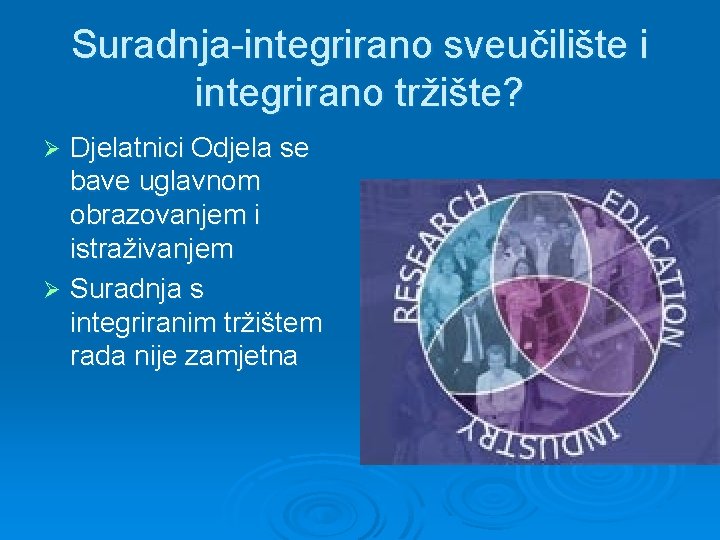 Suradnja-integrirano sveučilište i integrirano tržište?

➢ Djelatnici Odjela se bave uglavnom obrazovanjem i istraživanjem
➢ Suradnja s integriranim tržištem rada nije zamjetna

RESEARCH
EDUCATION
INDUSTRY